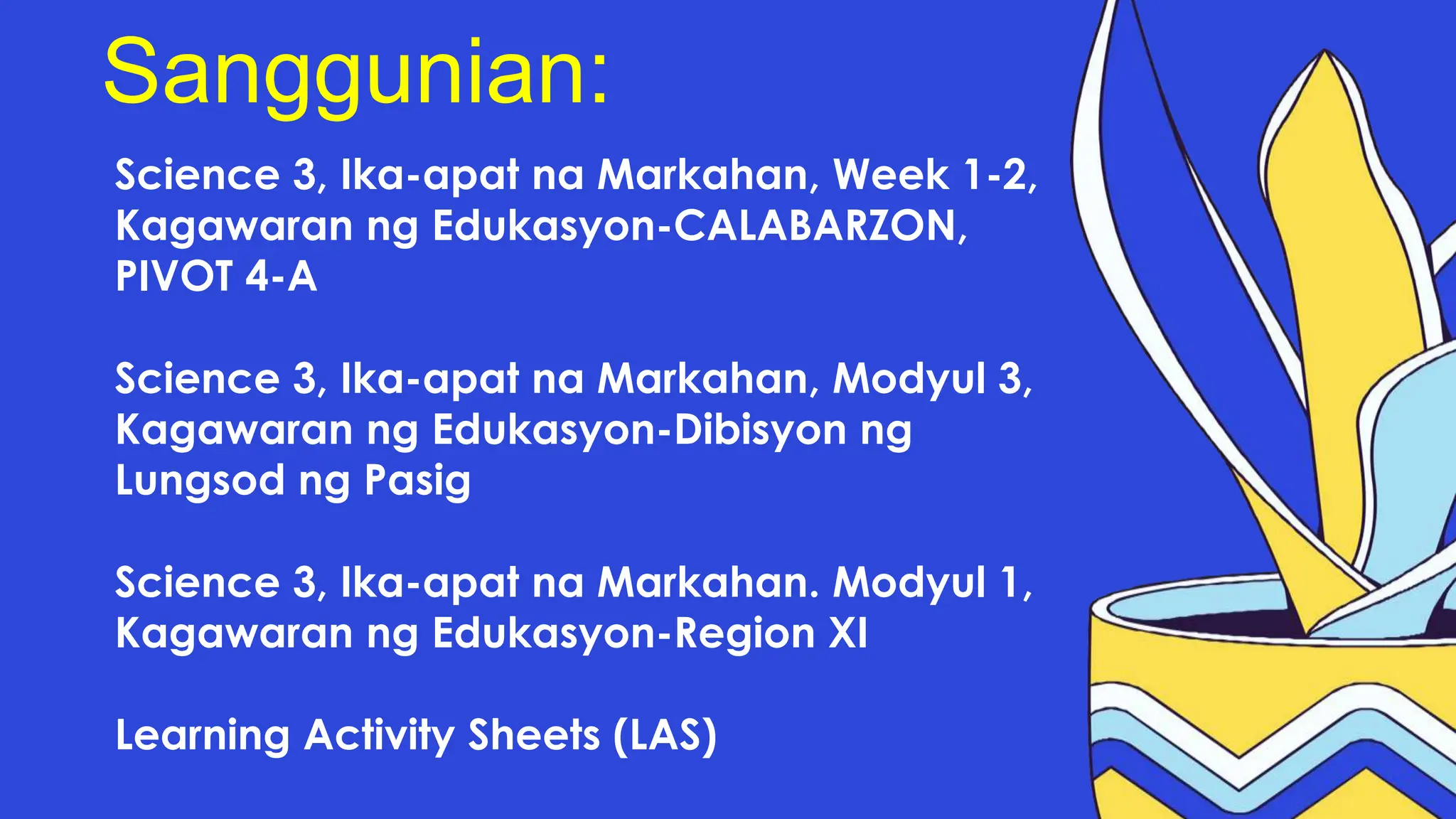 Sanggunian:

Science 3, Ika-apat na Markahan, Week 1-2, Kagawaran ng Edukasyon-CALABARZON, PIVOT 4-A

Science 3, Ika-apat na Markahan, Modyul 3, Kagawaran ng Edukasyon-Dibisyon ng Lungsod ng Pasig

Science 3, Ika-apat na Markahan. Modyul 1, Kagawaran ng Edukasyon-Region XI

Learning Activity Sheets (LAS)